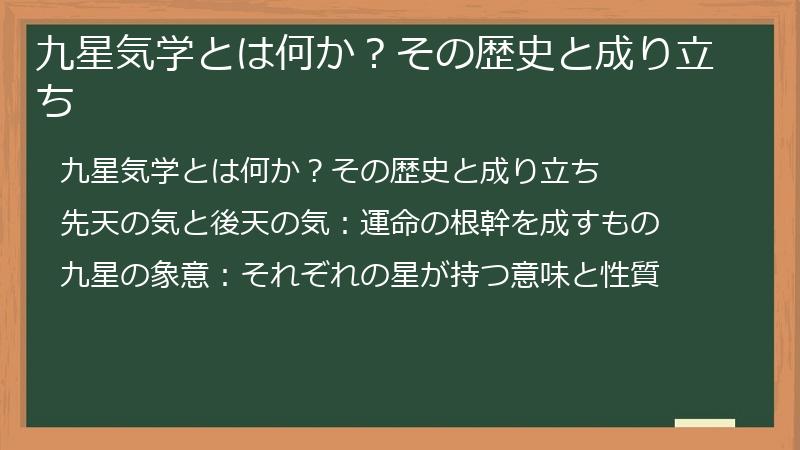 九星気学とは何か？その歴史と成り立ち

九星気学とは何か？その歴史と成り立ち

先天の気と後天の気：運命の根幹を成すもの

九星の象意：それぞれの星が持つ意味と性質